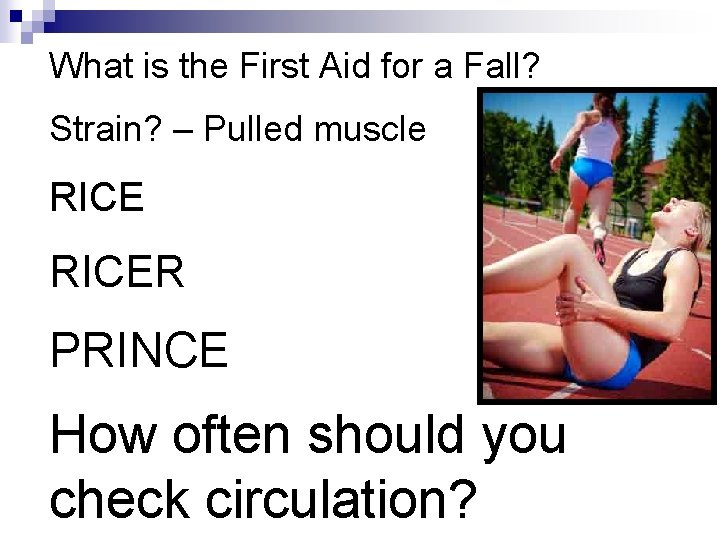 What is the First Aid for a Fall?

Strain? – Pulled muscle

RICE

RICER

PRINCE

How often should you check circulation?